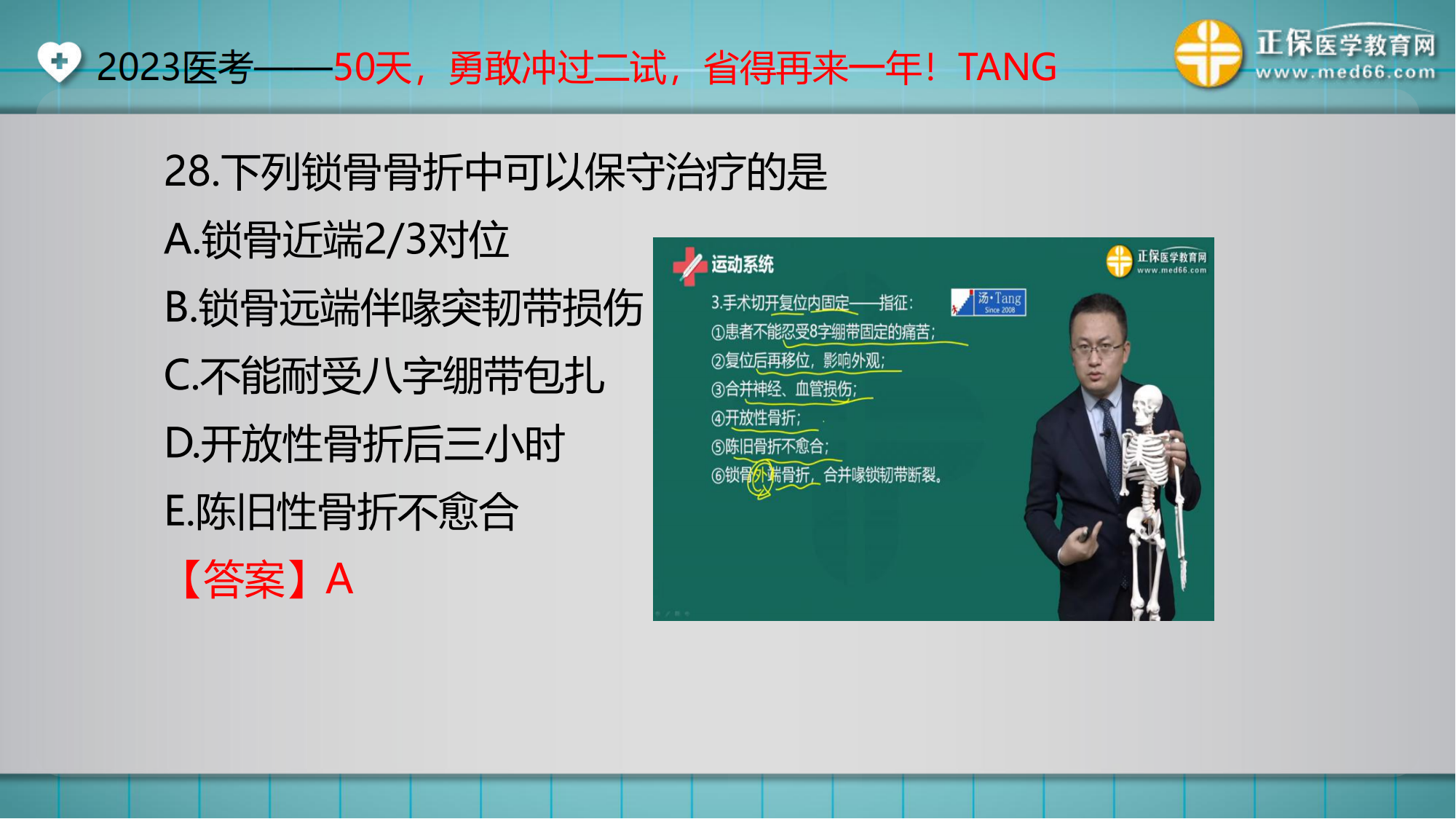 2023医考——50天，勇敢冲过二试，省得再来一年！TANG

正保医学教育网
www.med66.com

28.下列锁骨骨折中可以保守治疗的是

A.锁骨近端2/3对位

B.锁骨远端伴喙突韧带损伤

C.不能耐受八字绷带包扎

D.开放性骨折后三小时

E.陈旧性骨折不愈合

【答案】A

运动系统

正保医学教育网
www.med66.com

汤·Tang
Since 2008

3.手术切开复位内固定——指征：

①患者不能忍受8字绷带固定的痛苦；

②复位后再移位，影响外观；

③合并神经、血管损伤；

④开放性骨折；

⑤陈旧骨折不愈合；

⑥锁骨外端骨折，合并喙锁韧带断裂。